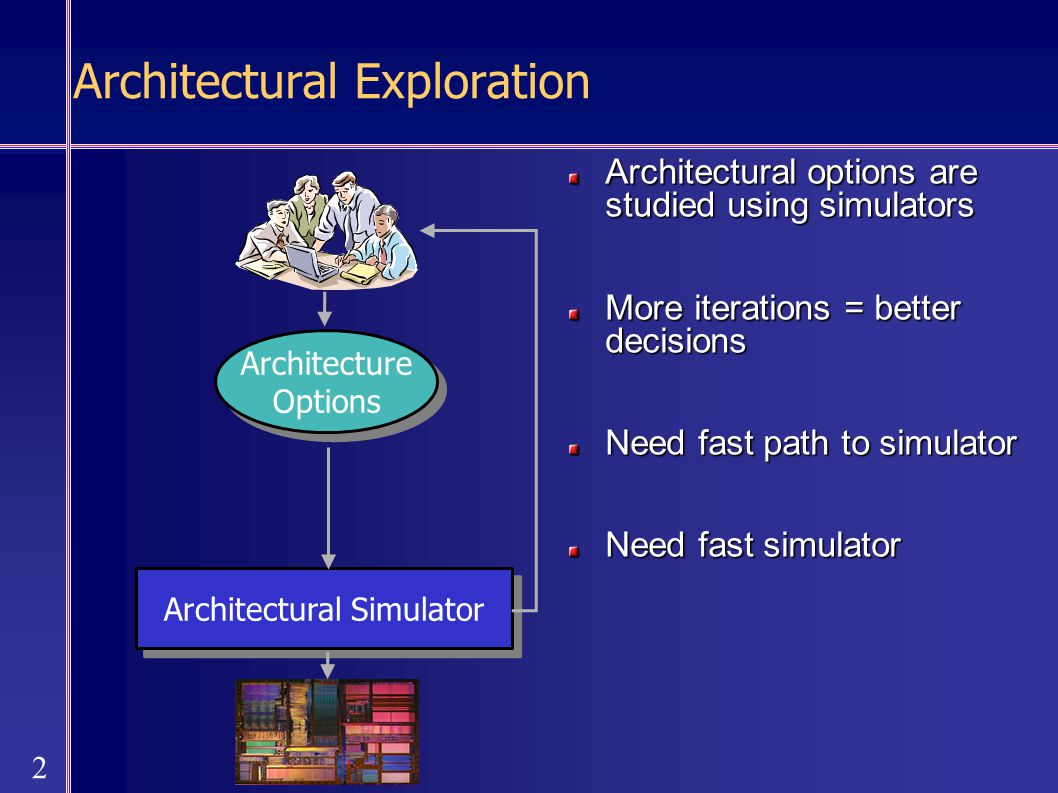 Architectural Exploration

Architecture Options

Architectural Simulator

Architectural options are studied using simulators

More iterations = better decisions

Need fast path to simulator

Need fast simulator

2